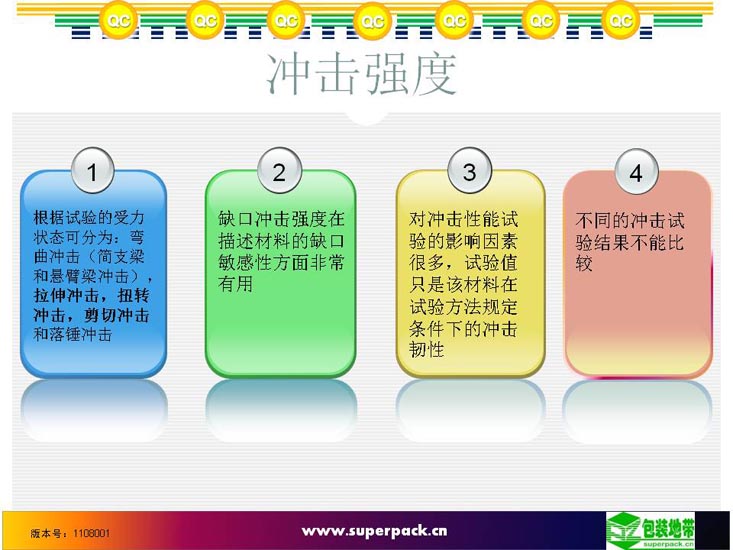 QC QC QC QC QC QC QC

冲击强度

1

根据试验的受力状态可分为：弯曲冲击（简支梁和悬臂梁冲击），拉伸冲击，扭转冲击，剪切冲击和落锤冲击

2

缺口冲击强度在描述材料的缺口敏感性方面非常有用

3

对冲击性能试验的影响因素很多，试验值只是该材料在试验方法规定条件下的冲击韧性

4

不同的冲击试验结果不能比较

版本号：1108001

www.superpack.cn

包装地带
superpack.cn